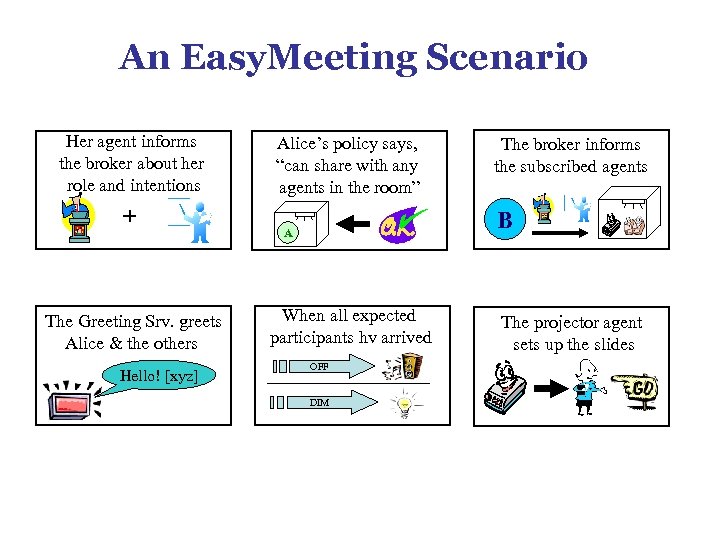 An EasyMeeting Scenario

Her agent informs the broker about her role and intentions

+

Alice's policy says, "can share with any agents in the room"

A

OK

The broker informs the subscribed agents

B

The Greeting Srv. greets Alice & the others

Hello! [xyz]

When all expected participants hv arrived

OFF

DIM

The projector agent sets up the slides

GO